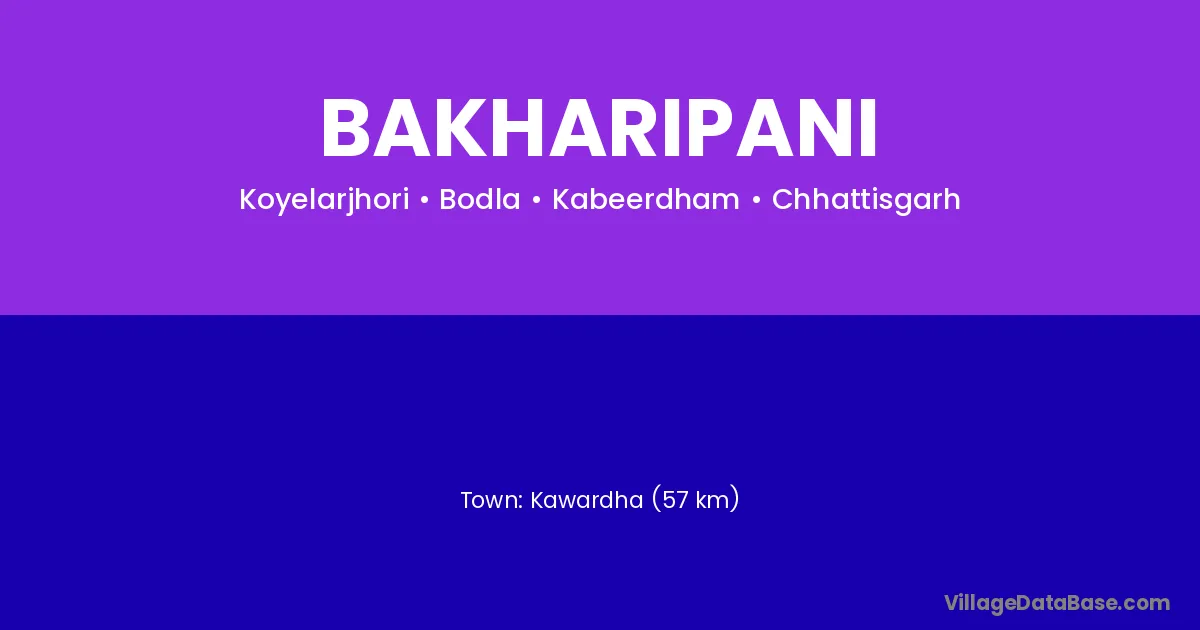 BAKHARIPANI

Koyelarjhori • Bodla • Kabeerdham • Chhattisgarh

Town: Kawardha (57 km)

VillageDataBase.com